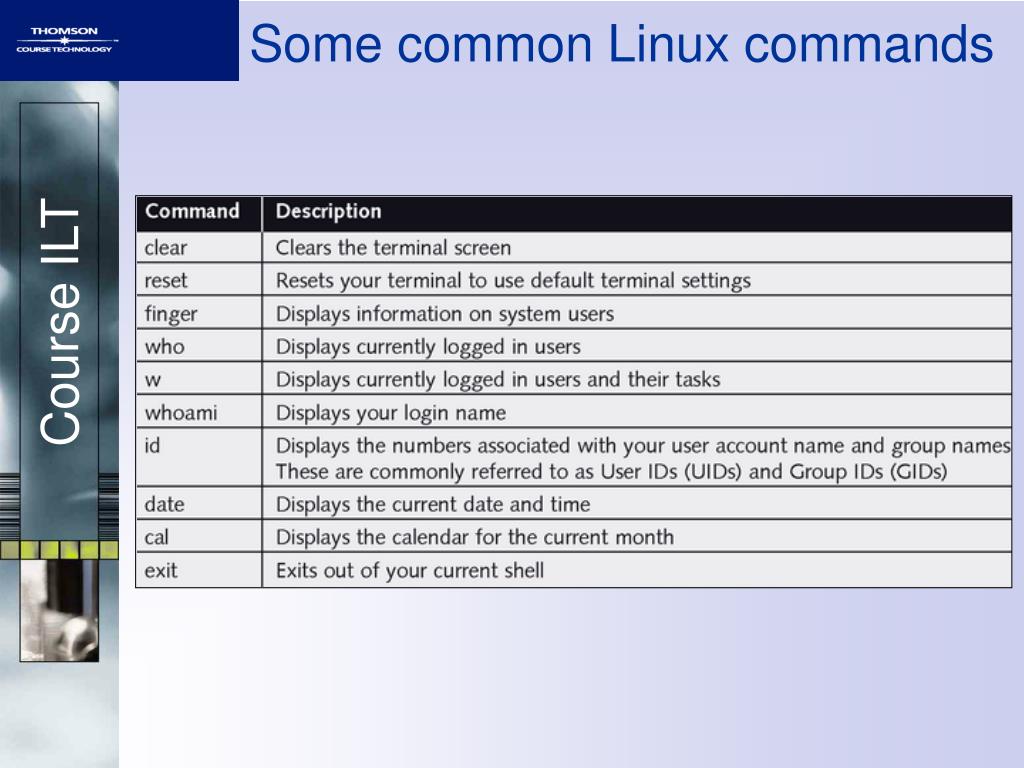 THOMSON
COURSE TECHNOLOGY

Some common Linux commands

Course ILT

| Command | Description |
|---|---|
| clear | Clears the terminal screen |
| reset | Resets your terminal to use default terminal settings |
| finger | Displays information on system users |
| who | Displays currently logged in users |
| w | Displays currently logged in users and their tasks |
| whoami | Displays your login name |
| id | Displays the numbers associated with your user account name and group names These are commonly referred to as User IDs (UIDs) and Group IDs (GIDs) |
| date | Displays the current date and time |
| cal | Displays the calendar for the current month |
| exit | Exits out of your current shell |